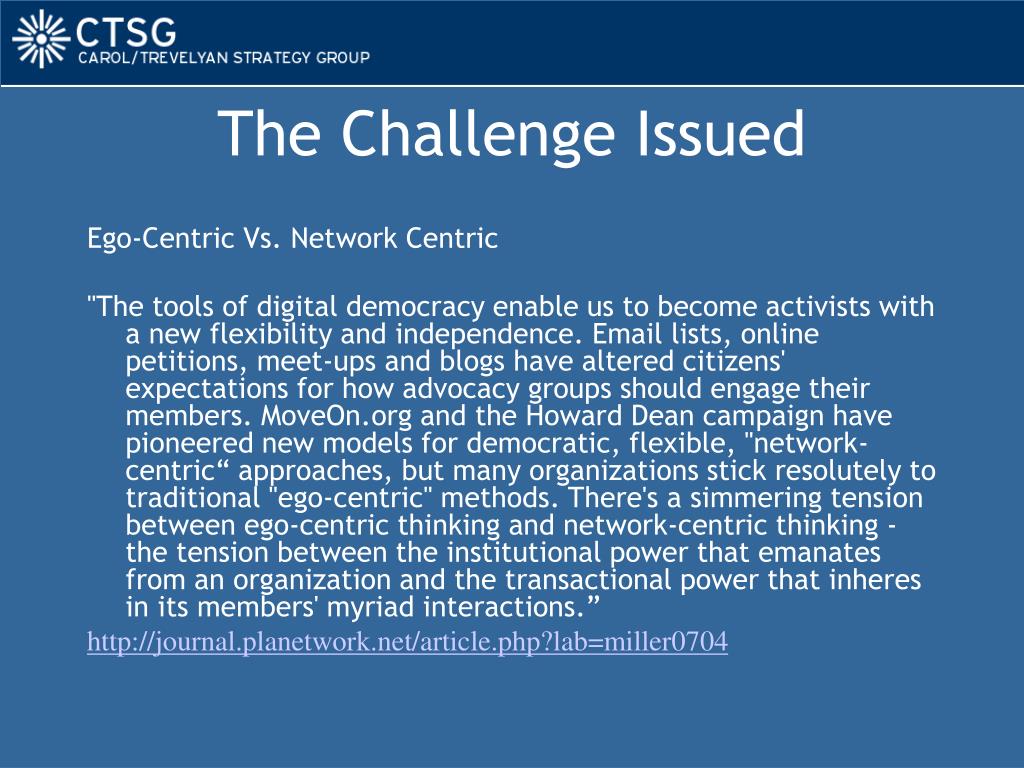 CTSG
CAROL/TREVELYAN STRATEGY GROUP

The Challenge Issued

Ego-Centric Vs. Network Centric

"The tools of digital democracy enable us to become activists with a new flexibility and independence. Email lists, online petitions, meet-ups and blogs have altered citizens' expectations for how advocacy groups should engage their members. MoveOn.org and the Howard Dean campaign have pioneered new models for democratic, flexible, "network-centric“ approaches, but many organizations stick resolutely to traditional "ego-centric" methods. There's a simmering tension between ego-centric thinking and network-centric thinking - the tension between the institutional power that emanates from an organization and the transactional power that inheres in its members' myriad interactions.”

http://journal.planetwork.net/article.php?lab=miller0704